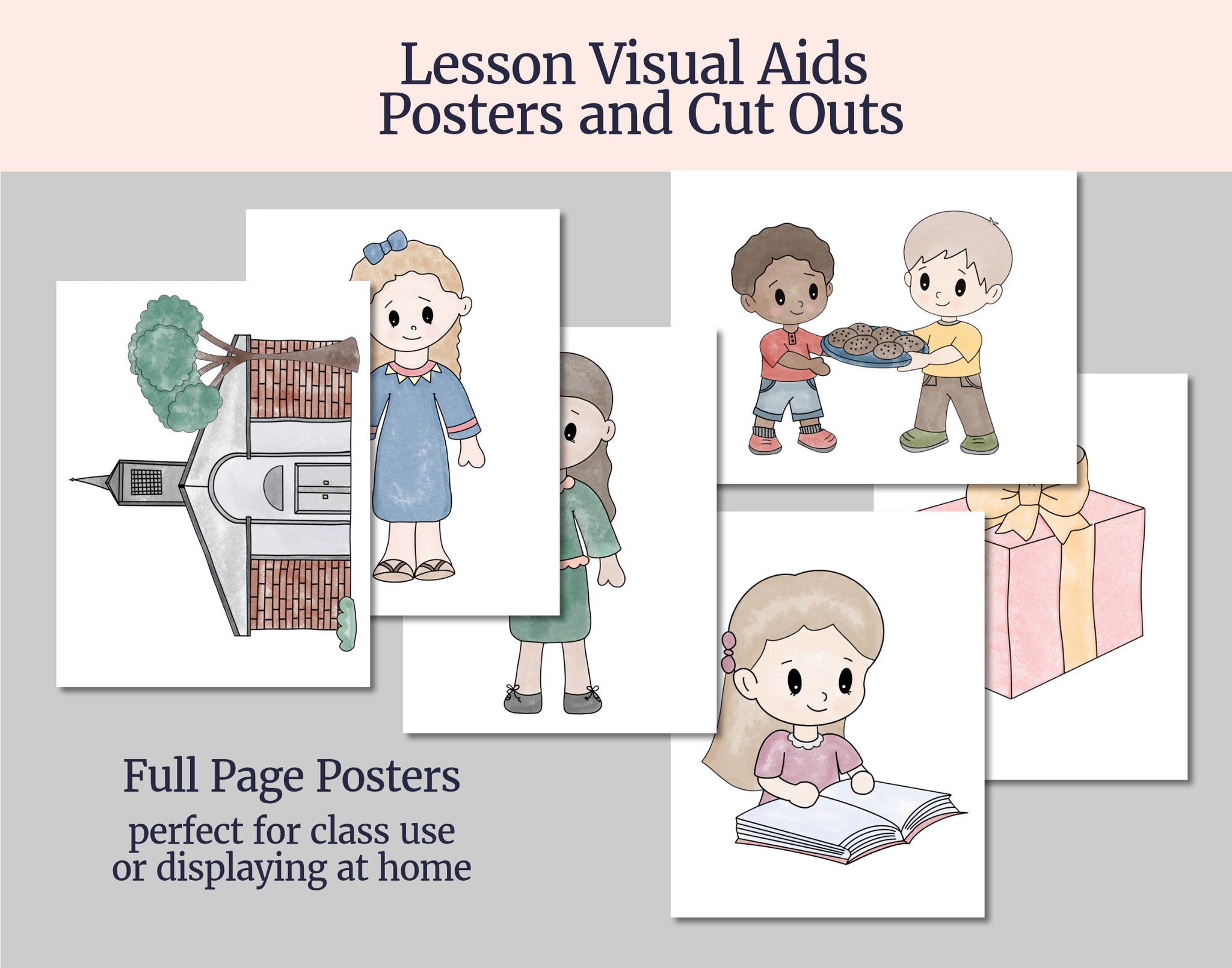 Lesson Visual Aids
Posters and Cut Outs

Full Page Posters
perfect for class use or displaying at home